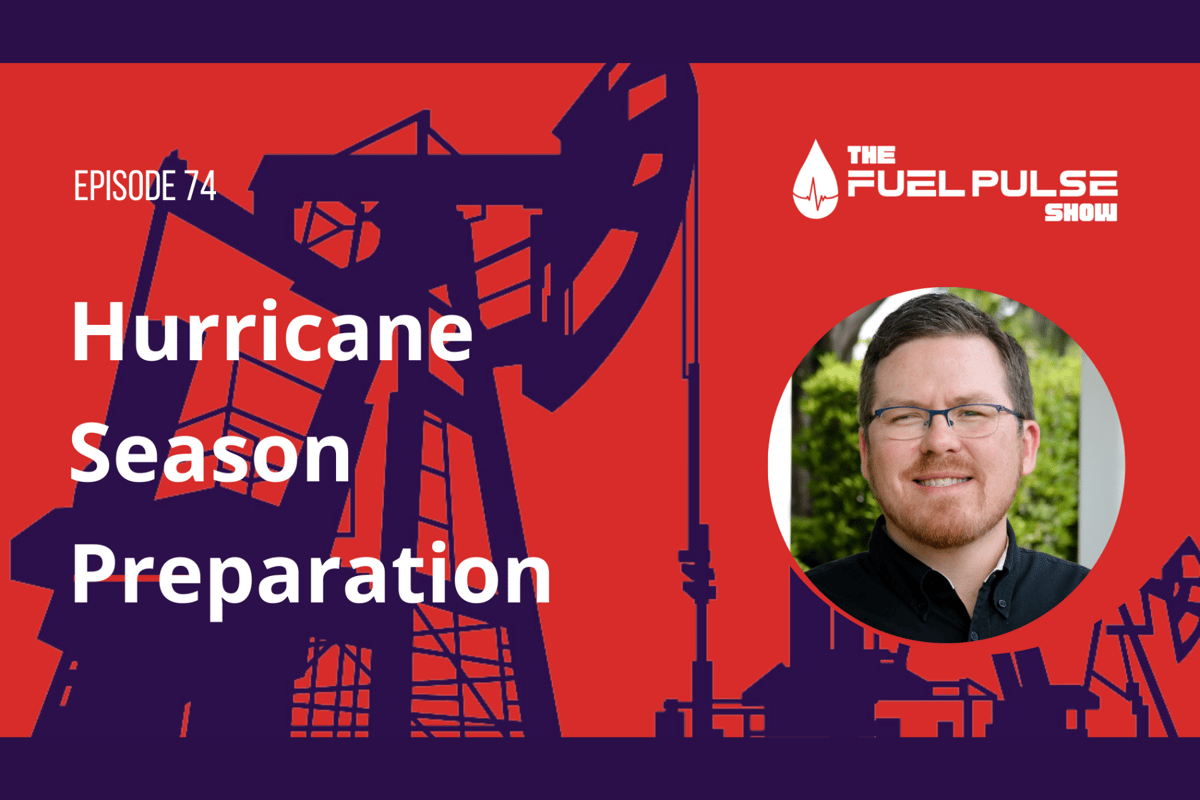 EPISODE 74

THE FUEL PULSE SHOW

Hurricane Season Preparation